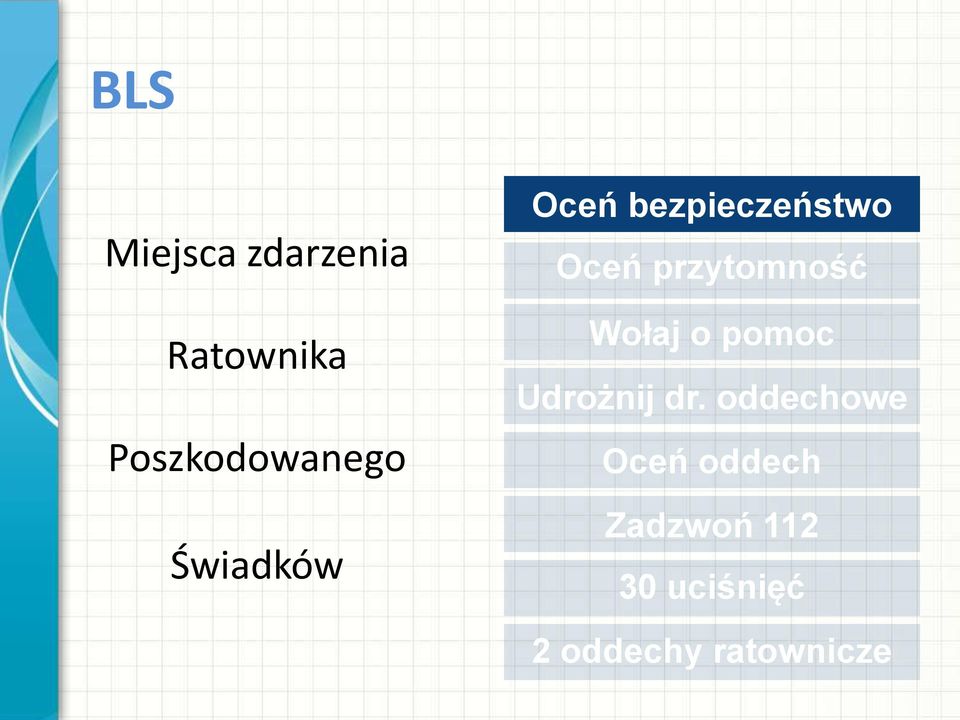 BLS

Miejsca zdarzenia

Ratownika

Poszkodowanego

Świadków

Oceń bezpieczeństwo

Oceń przytomność

Wołaj o pomoc

Udrożnij dr. oddechowe

Oceń oddech

Zadzwoń 112

30 uciśnięć

2 oddechy ratownicze